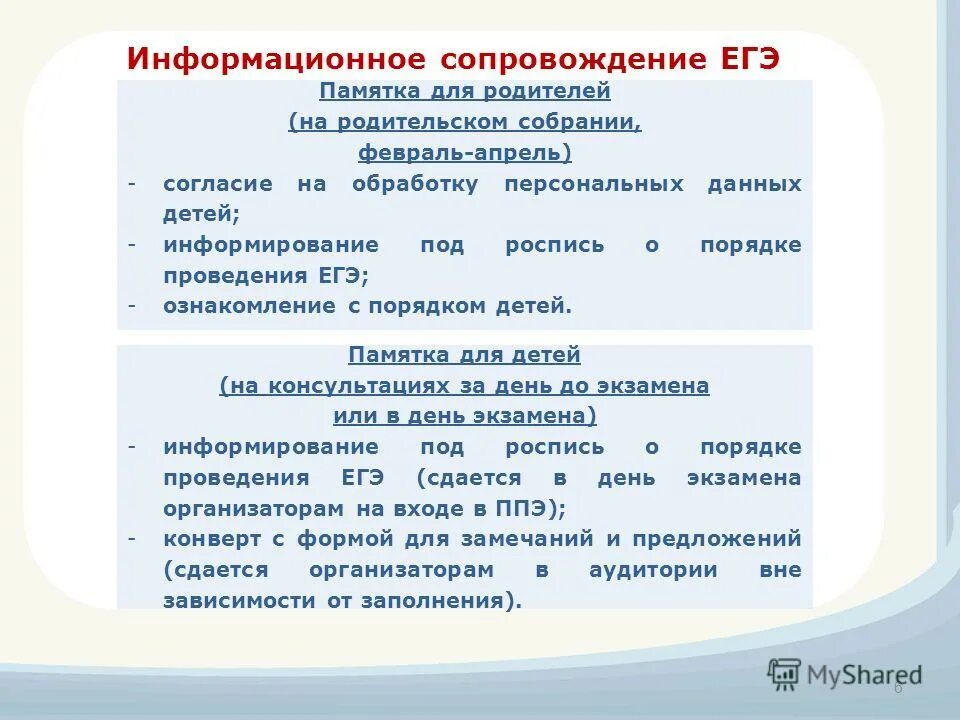 Информационное сопровождение ЕГЭ

Памятка для родителей
(на родительском собрании,
февраль-апрель)

- согласие на обработку персональных данных детей;
- информирование под роспись о порядке проведения ЕГЭ;
- ознакомление с порядком детей.

Памятка для детей
(на консультациях за день до экзамена
или в день экзамена)

- информирование под роспись о порядке проведения ЕГЭ (сдается в день экзамена организаторам на входе в ППЭ);
- конверт с формой для замечаний и предложений (сдается организаторам в аудитории вне зависимости от заполнения).

MyShared

6